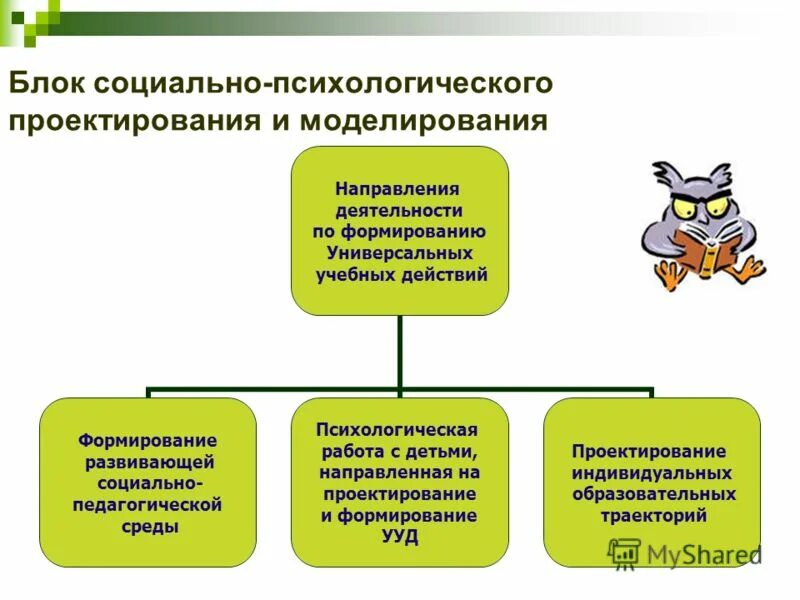 Блок социально-психологического проектирования и моделирования

Направления деятельности по формированию Универсальных учебных действий

Формирование развивающей социально-педагогической среды

Психологическая работа с детьми, направленная на проектирование и формирование УУД

Проектирование индивидуальных образовательных траекторий

MyShared